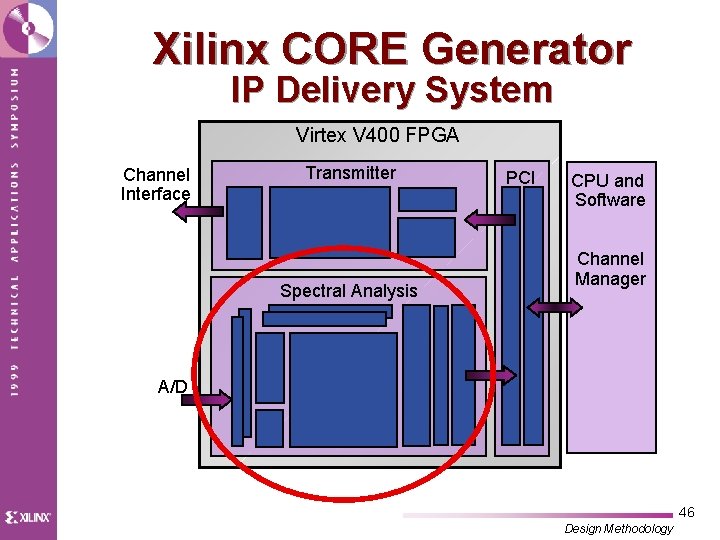 1999 TECHNICAL APPLICATIONS SYMPOSIUM

Xilinx CORE Generator
IP Delivery System

Virtex V400 FPGA

Channel
Interface

Transmitter

PCI

CPU and
Software

Channel
Manager

Spectral Analysis

A/D

XILINX

46

Design Methodology